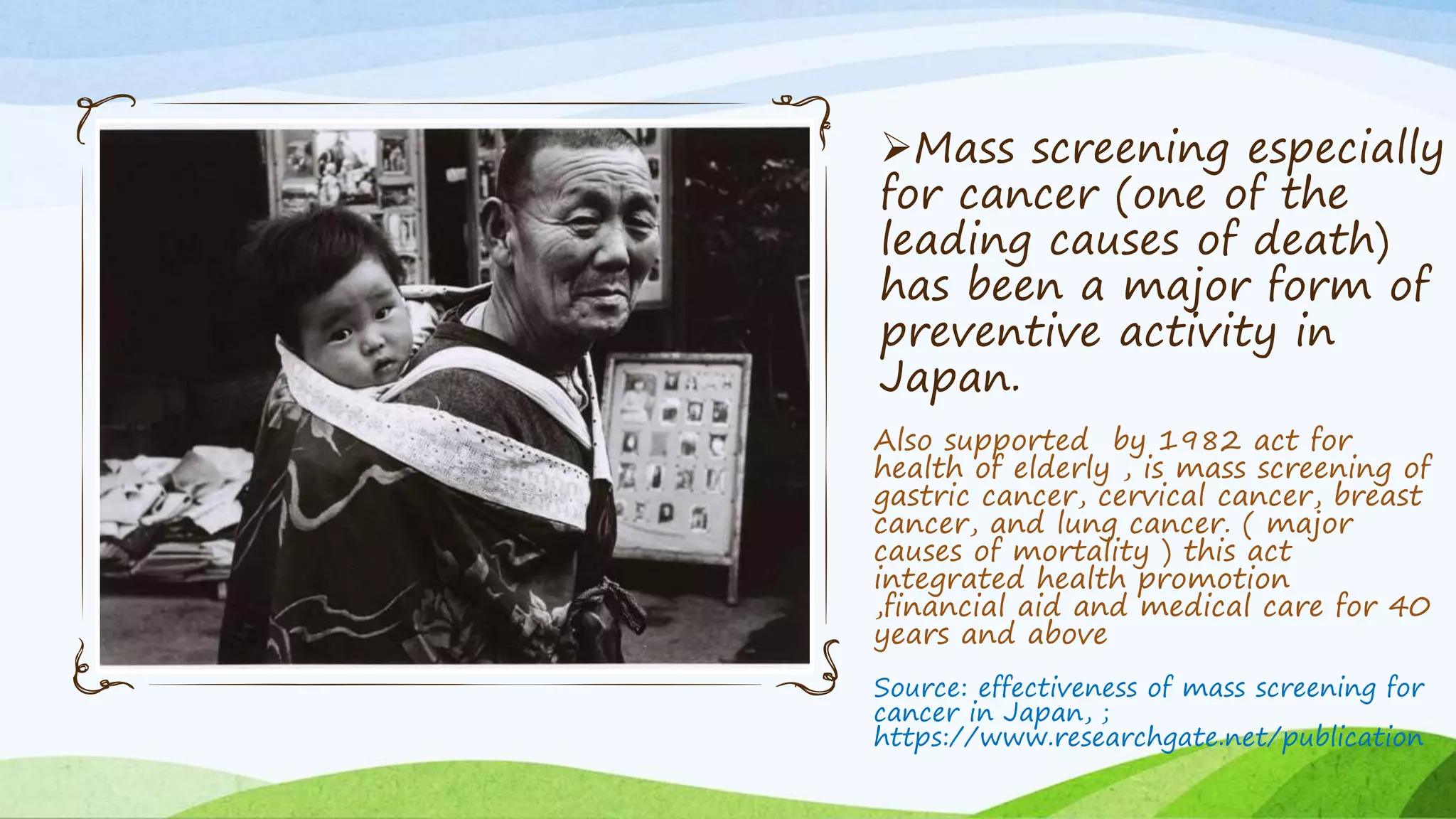 ➢Mass screening especially for cancer (one of the leading causes of death) has been a major form of preventive activity in Japan.

Also supported  by 1982 act for health of elderly , is mass screening of gastric cancer, cervical cancer, breast cancer, and lung cancer. ( major causes of mortality ) this act integrated health promotion ,financial aid and medical care for 40 years and above

Source: effectiveness of mass screening for cancer in Japan, ; https://www.researchgate.net/publication